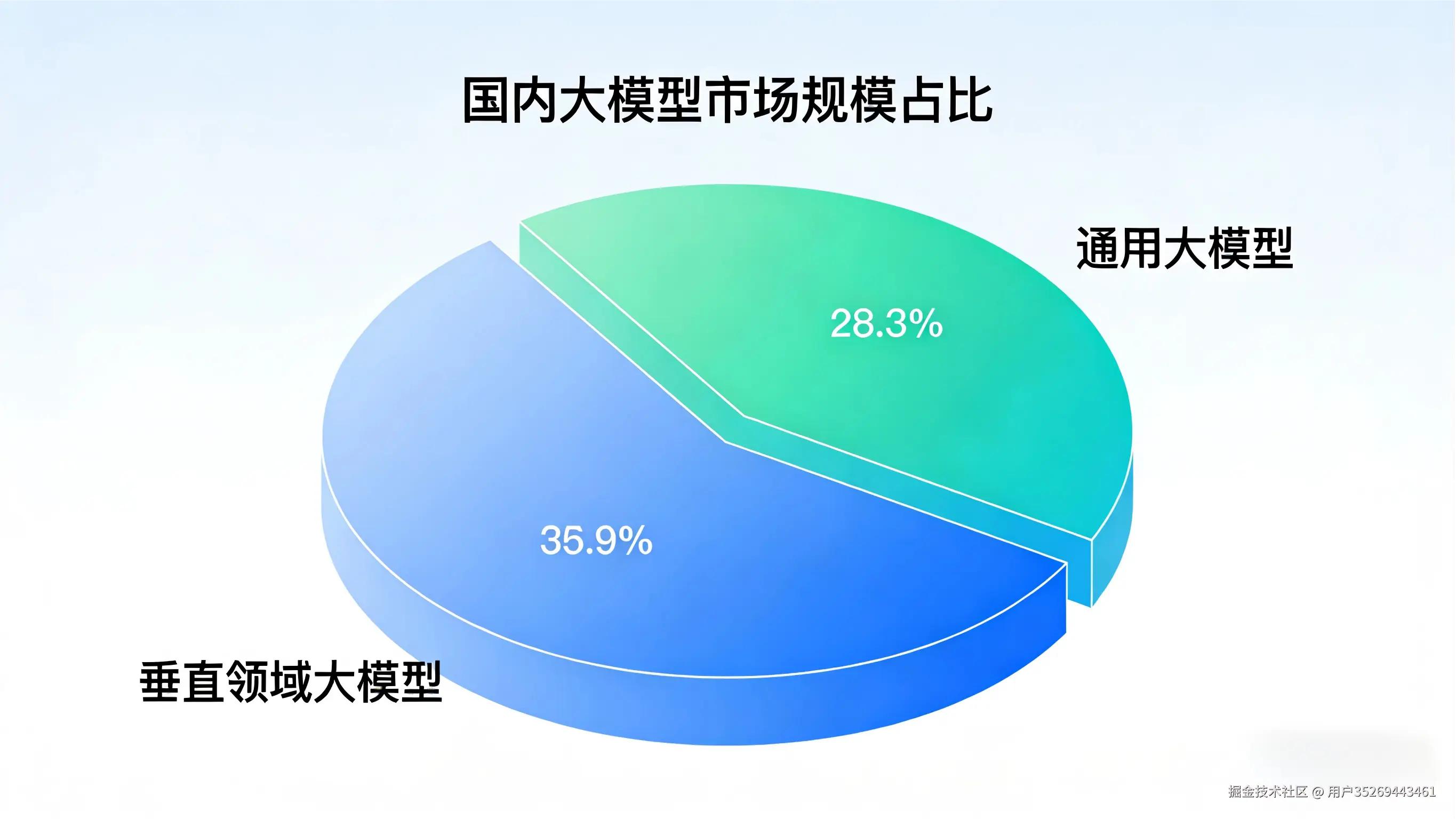 国内大模型市场规模占比

通用大模型

28.3%

35.9%

垂直领域大模型

掘金技术社区 @ 用户35269443461